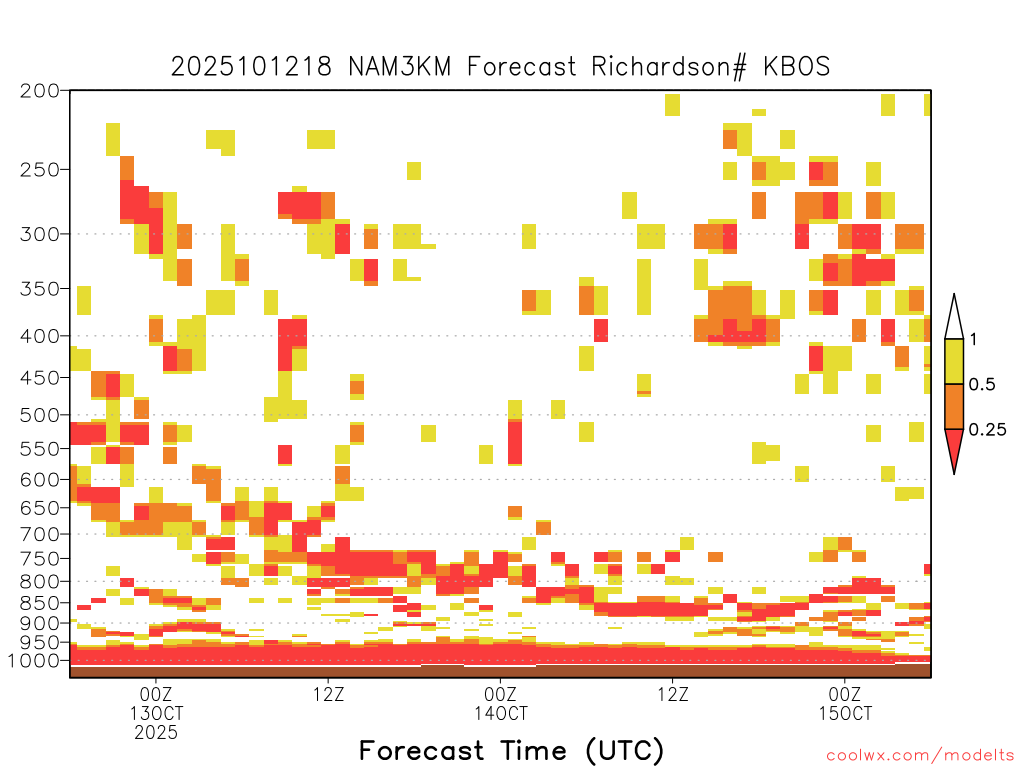 2025101218 NAM3KM Forecast Richardson# KBOS

200
250
300
350
400
450
500
550
600
650
700
750
800
850
900
950
1000

1
0.5
0.25

00Z
13OCT
2025
12Z
00Z
14OCT
12Z
00Z
15OCT

Forecast Time (UTC)

coolwx.com/modelts